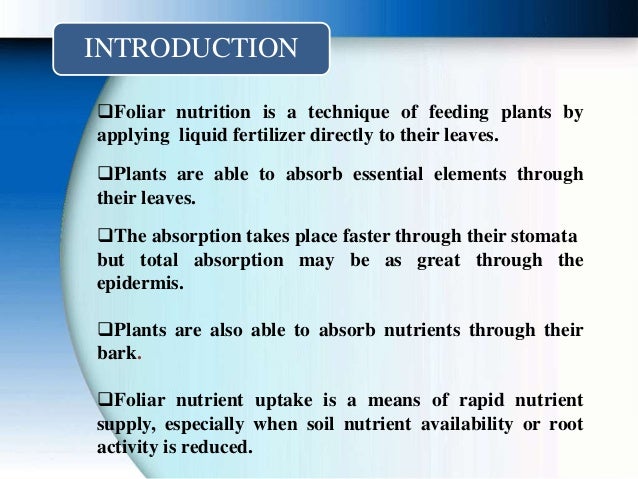 INTRODUCTION

❑Foliar nutrition is a technique of feeding plants by applying liquid fertilizer directly to their leaves.

❑Plants are able to absorb essential elements through their leaves.

❑The absorption takes place faster through their stomata but total absorption may be as great through the epidermis.

❑Plants are also able to absorb nutrients through their bark.

❑Foliar nutrient uptake is a means of rapid nutrient supply, especially when soil nutrient availability or root activity is reduced.